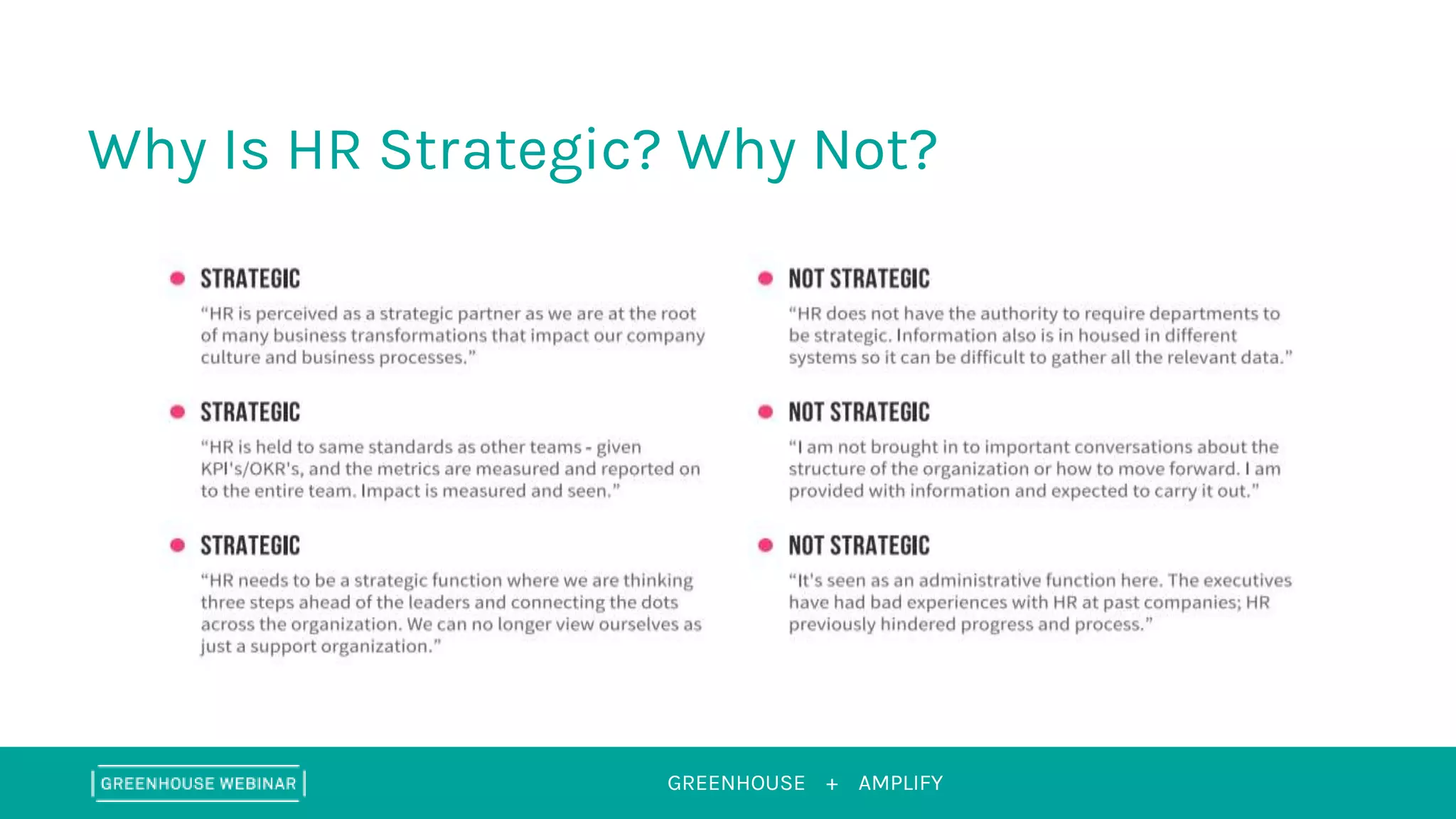 Why Is HR Strategic? Why Not?

STRATEGIC
"HR is perceived as a strategic partner as we are at the root of many business transformations that impact our company culture and business processes."

STRATEGIC
"HR is held to same standards as other teams - given KPI's/OKR's, and the metrics are measured and reported on to the entire team. Impact is measured and seen."

STRATEGIC
"HR needs to be a strategic function where we are thinking three steps ahead of the leaders and connecting the dots across the organization. We can no longer view ourselves as just a support organization."

NOT STRATEGIC
"HR does not have the authority to require departments to be strategic. Information also is in housed in different systems so it can be difficult to gather all the relevant data."

NOT STRATEGIC
"I am not brought in to important conversations about the structure of the organization or how to move forward. I am provided with information and expected to carry it out."

NOT STRATEGIC
"It's seen as an administrative function here. The executives have had bad experiences with HR at past companies; HR previously hindered progress and process."

GREENHOUSE WEBINAR

GREENHOUSE + AMPLIFY